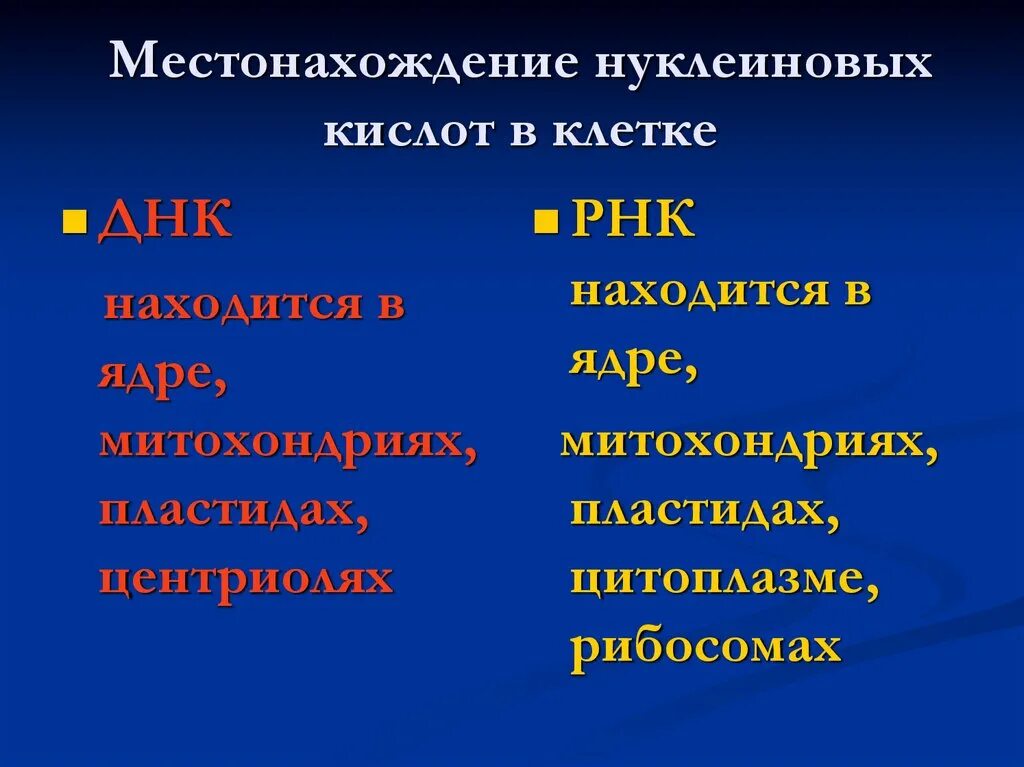 Местонахождение нуклеиновых кислот в клетке

ДНК

находится в ядре, митохондриях, пластидах, центриолях

РНК

находится в ядре,

митохондриях, пластидах, цитоплазме, рибосомах